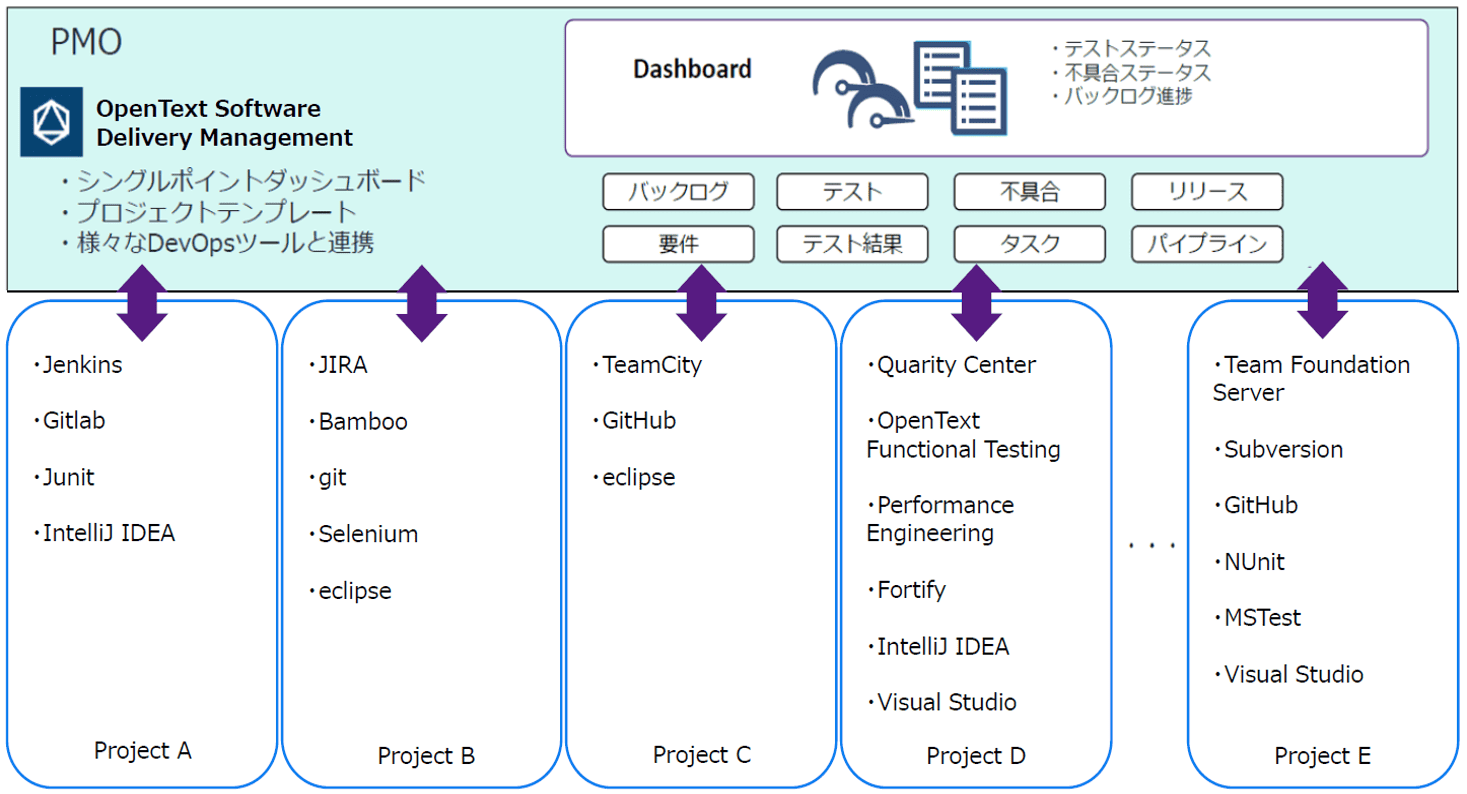 PMO

OpenText Software Delivery Management

・シングルポイントダッシュボード
・プロジェクトテンプレート
・様々なDevOpsツールと連携

Dashboard

・テストステータス
・不具合ステータス
・バックログ進捗

バックログ
テスト
不具合
リリース
要件
テスト結果
タスク
パイプライン

・Jenkins
・Gitlab
・Junit
・IntelliJ IDEA

Project A

・JIRA
・Bamboo
・git
・Selenium
・eclipse

Project B

・TeamCity
・GitHub
・eclipse

Project C

・Quarity Center
・OpenText Functional Testing
・Performance Engineering
・Fortify
・IntelliJ IDEA
・Visual Studio

Project D

・・・

・Team Foundation Server
・Subversion
・GitHub
・NUnit
・MSTest
・Visual Studio

Project E